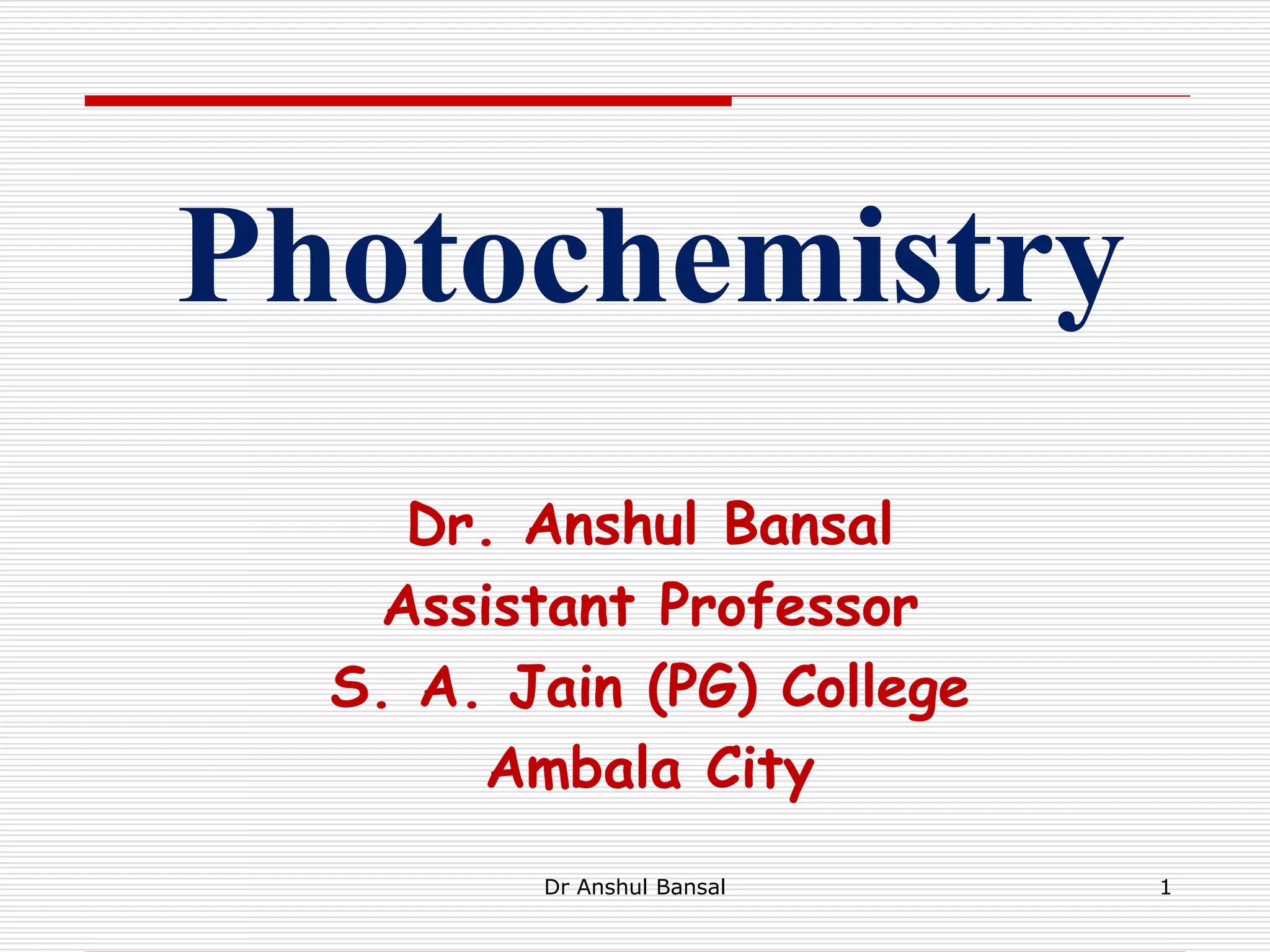 Photochemistry

Dr. Anshul Bansal
Assistant Professor
S. A. Jain (PG) College
Ambala City

Dr Anshul Bansal

1